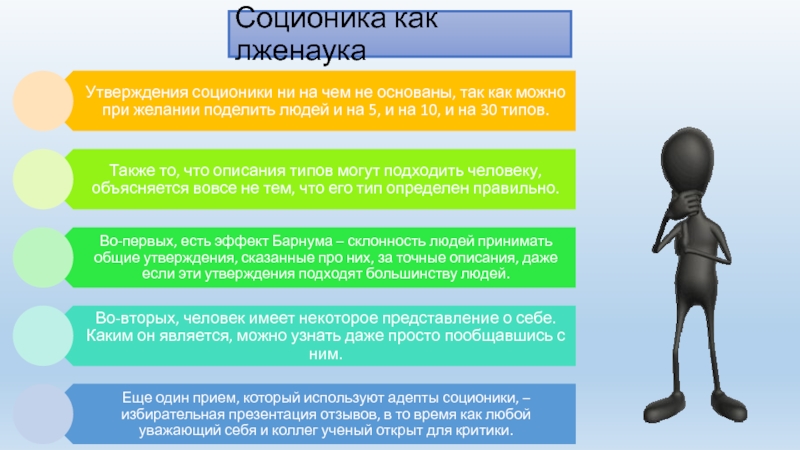 Соционика как лженаука

Утверждения соционики ни на чем не основаны, так как можно при желании поделить людей и на 5, и на 10, и на 30 типов.

Также то, что описания типов могут подходить человеку, объясняется вовсе не тем, что его тип определен правильно.

Во-первых, есть эффект Барнума – склонность людей принимать общие утверждения, сказанные про них, за точные описания, даже если эти утверждения подходят большинству людей.

Во-вторых, человек имеет некоторое представление о себе. Каким он является, можно узнать даже просто пообщавшись с ним.

Еще один прием, который используют адепты соционики, – избирательная презентация отзывов, в то время как любой уважающий себя и коллег ученый открыт для критики.